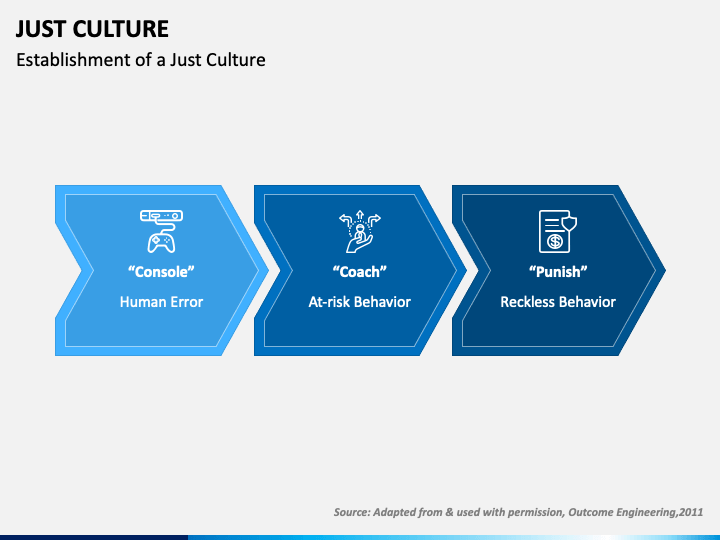 JUST CULTURE

Establishment of a Just Culture

“Console”

Human Error

“Coach”

At-risk Behavior

“Punish”

Reckless Behavior

Source: Adapted from & used with permission, Outcome Engineering,2011